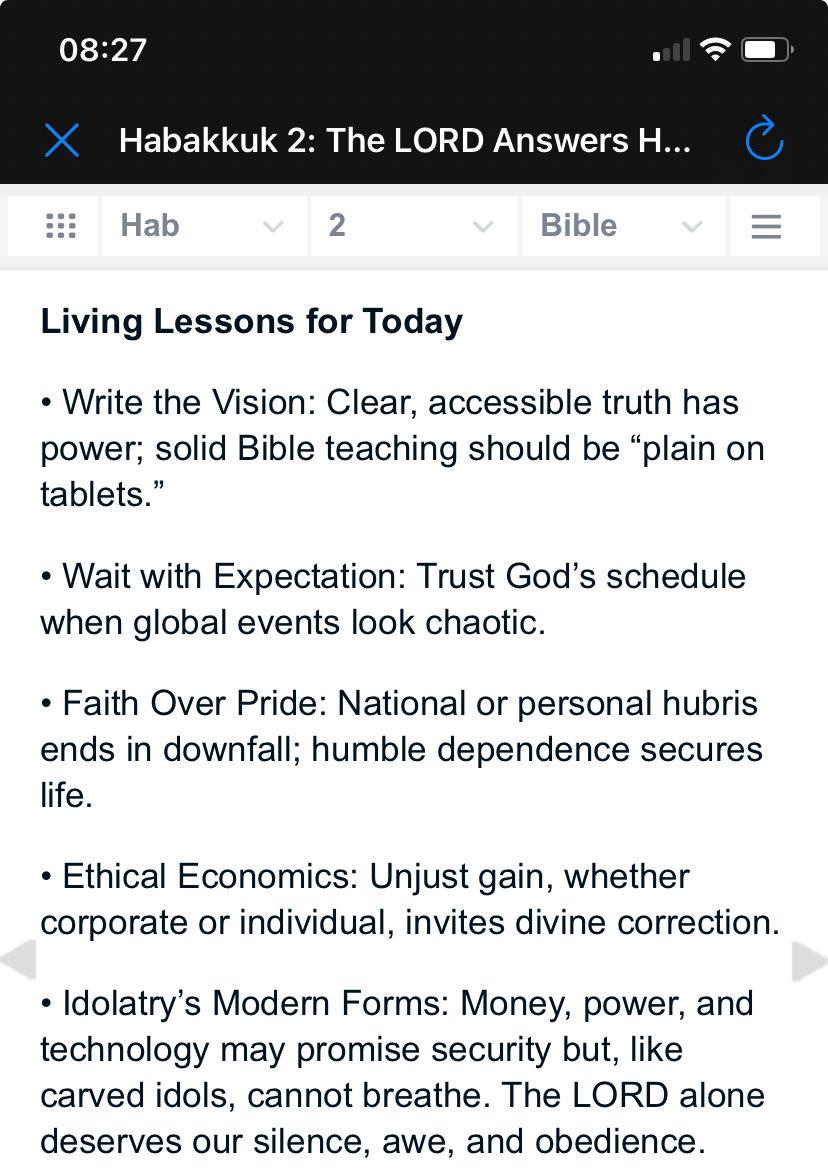 08:27

Habakkuk 2: The LORD Answers H...

Hab
2
Bible

Living Lessons for Today

• Write the Vision: Clear, accessible truth has power; solid Bible teaching should be “plain on tablets.”

• Wait with Expectation: Trust God’s schedule when global events look chaotic.

• Faith Over Pride: National or personal hubris ends in downfall; humble dependence secures life.

• Ethical Economics: Unjust gain, whether corporate or individual, invites divine correction.

• Idolatry’s Modern Forms: Money, power, and technology may promise security but, like carved idols, cannot breathe. The LORD alone deserves our silence, awe, and obedience.